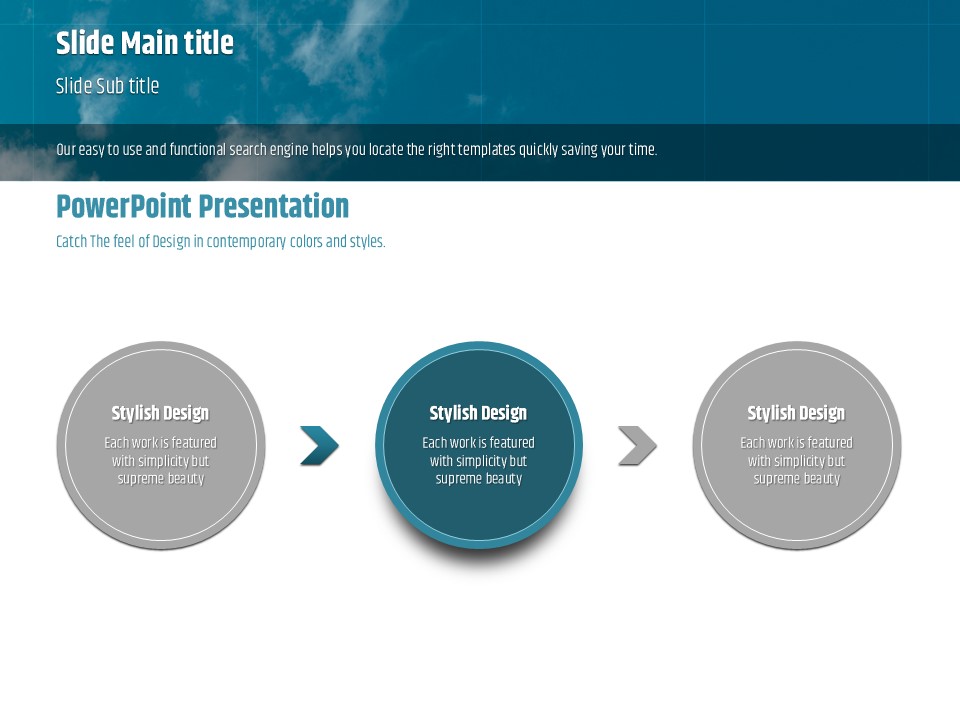 Slide Main title

Slide Sub title

Our easy to use and functional search engine helps you locate the right templates quickly saving your time.

PowerPoint Presentation

Catch The feel of Design in contemporary colors and styles.

Stylish Design

Each work is featured with simplicity but supreme beauty

Stylish Design

Each work is featured with simplicity but supreme beauty

Stylish Design

Each work is featured with simplicity but supreme beauty